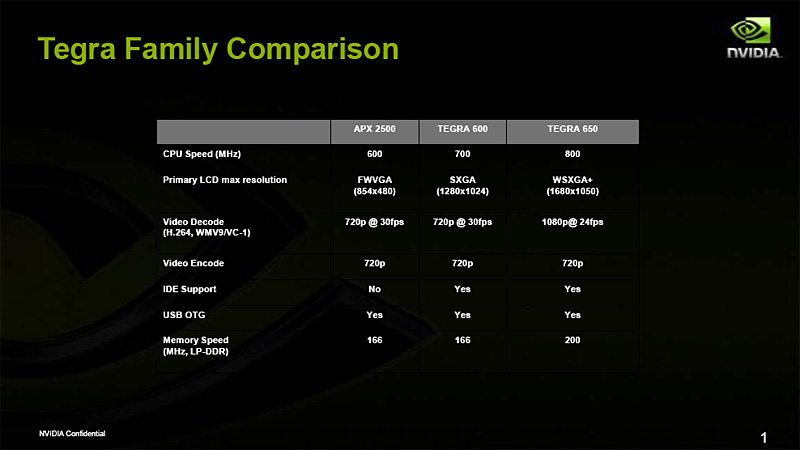 Tegra Family Comparison

NVIDIA.

| | APX 2500 | TEGRA 600 | TEGRA 650 |
|---|---|---|---|
| CPU Speed (MHz) | 600 | 700 | 800 |
| Primary LCD max resolution | FWVGA (854x480) | SXGA (1280x1024) | WSXGA+ (1680x1050) |
| Video Decode (H.264, WMV9/VC-1) | 720p @ 30fps | 720p @ 30fps | 1080p@ 24fps |
| Video Encode | 720p | 720p | 720p |
| IDE Support | No | Yes | Yes |
| USB OTG | Yes | Yes | Yes |
| Memory Speed (MHz, LP-DDR) | 166 | 166 | 200 |

NVIDIA Confidential

1